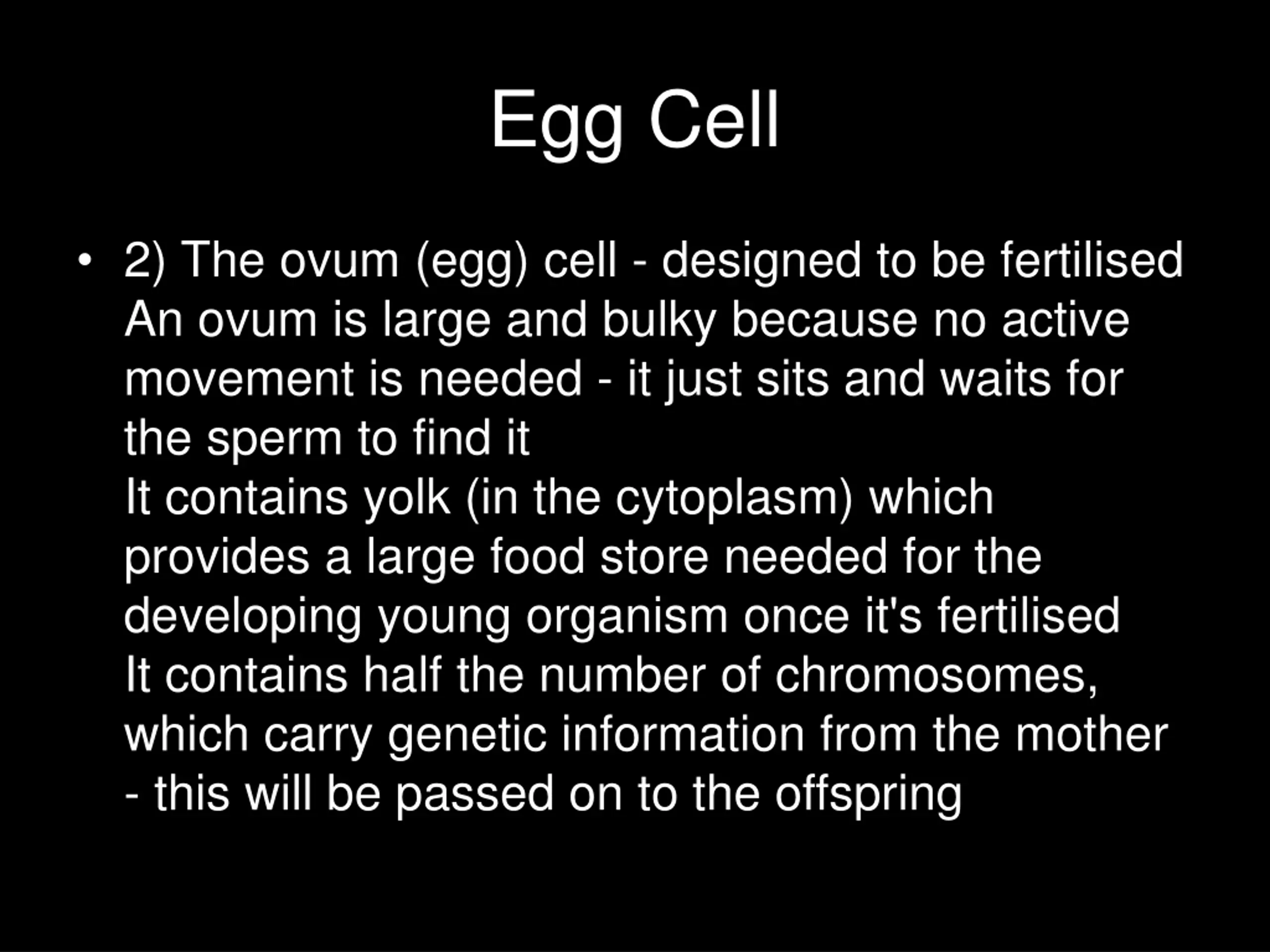 Egg Cell

• 2) The ovum (egg) cell - designed to be fertilised
An ovum is large and bulky because no active movement is needed - it just sits and waits for the sperm to find it
It contains yolk (in the cytoplasm) which provides a large food store needed for the developing young organism once it's fertilised
It contains half the number of chromosomes, which carry genetic information from the mother - this will be passed on to the offspring